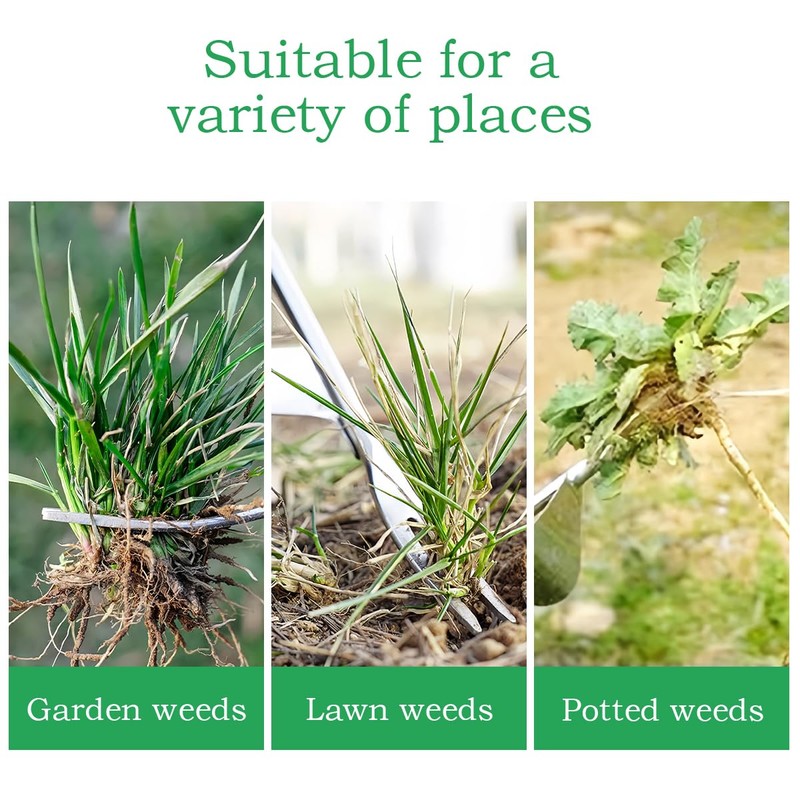 Suitable for a variety of places

Garden weeds

Lawn weeds

Potted weeds